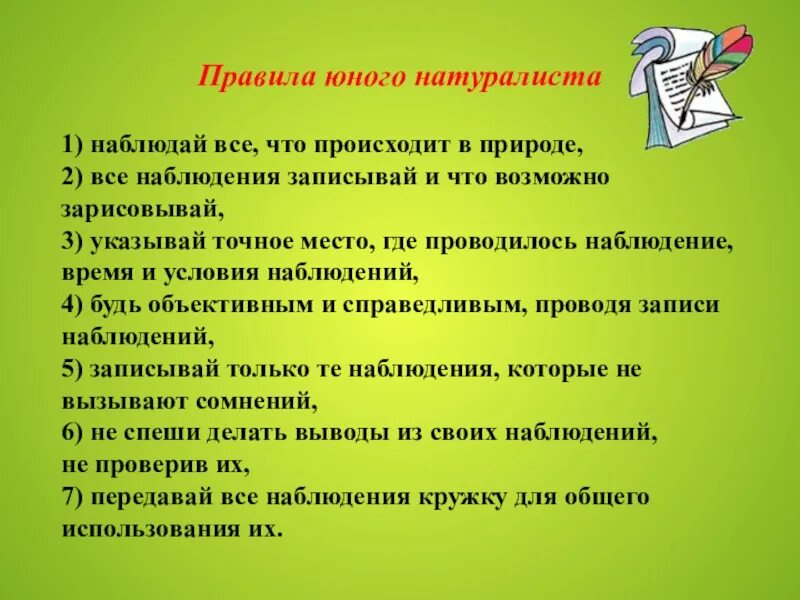 Правила юного натуралиста

1) наблюдай все, что происходит в природе,
2) все наблюдения записывай и что возможно зарисовывай,
3) указывай точное место, где проводилось наблюдение, время и условия наблюдений,
4) будь объективным и справедливым, проводя записи наблюдений,
5) записывай только те наблюдения, которые не вызывают сомнений,
6) не спеши делать выводы из своих наблюдений, не проверив их,
7) передавай все наблюдения кружку для общего использования их.